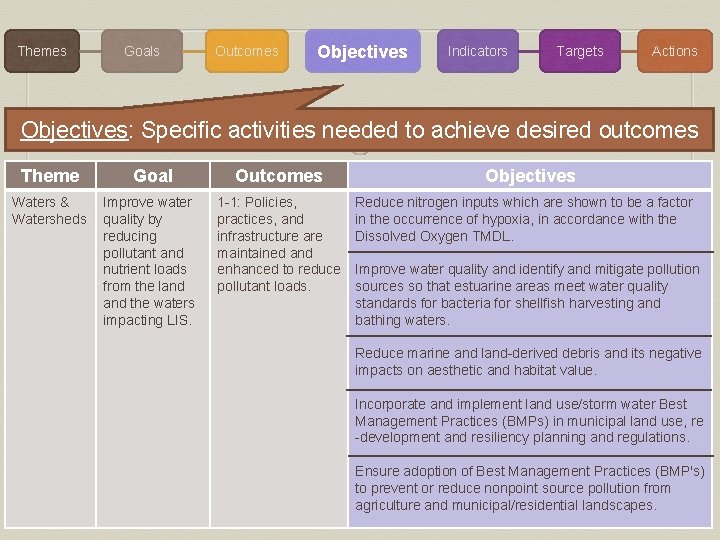 Themes Goals Outcomes Objectives Indicators Targets Actions

Objectives: Specific activities needed to achieve desired outcomes

| Theme | Goal | Outcomes | Objectives |
|---|---|---|---|
| Waters & Watersheds | Improve water quality by reducing pollutant and nutrient loads from the land and the waters impacting LIS. | 1-1: Policies, practices, and infrastructure are maintained and enhanced to reduce pollutant loads. | Reduce nitrogen inputs which are shown to be a factor in the occurrence of hypoxia, in accordance with the Dissolved Oxygen TMDL. |
| | | | Improve water quality and identify and mitigate pollution sources so that estuarine areas meet water quality standards for bacteria for shellfish harvesting and bathing waters. |
| | | | Reduce marine and land-derived debris and its negative impacts on aesthetic and habitat value. |
| | | | Incorporate and implement land use/storm water Best Management Practices (BMPs) in municipal land use, re-development and resiliency planning and regulations. |
| | | | Ensure adoption of Best Management Practices (BMP's) to prevent or reduce nonpoint source pollution from agriculture and municipal/residential landscapes. |